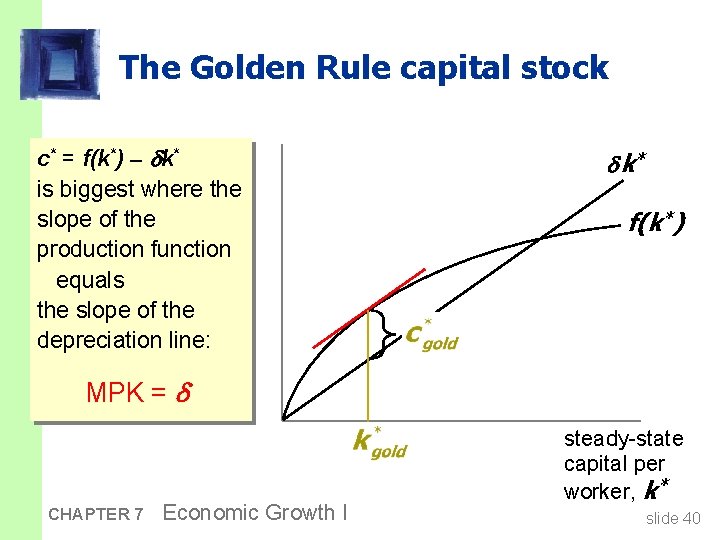 The Golden Rule capital stock

$c^* = f(k^*) - \delta k^*$ is biggest where the slope of the production function equals the slope of the depreciation line:

MPK = $\delta$

$\delta k^*$

$f(k^*)$

$c^*_{gold}$

$k^*_{gold}$

steady-state capital per worker, $k^*$

CHAPTER 7 Economic Growth I

slide 40